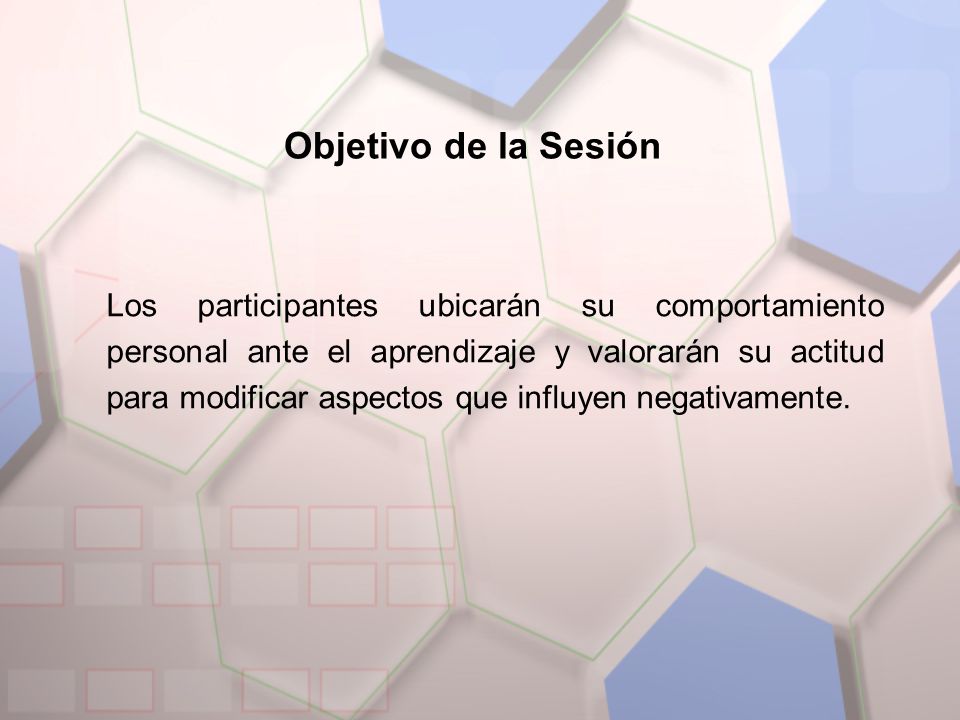 Objetivo de la Sesión

Los participantes ubicarán su comportamiento personal ante el aprendizaje y valorarán su actitud para modificar aspectos que influyen negativamente.